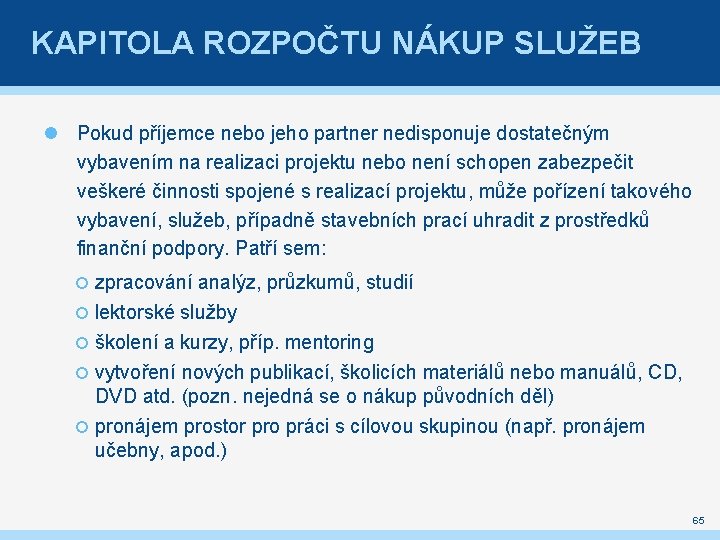 KAPITOLA ROZPOČTU NÁKUP SLUŽEB

Pokud příjemce nebo jeho partner nedisponuje dostatečným vybavením na realizaci projektu nebo není schopen zabezpečit veškeré činnosti spojené s realizací projektu, může pořízení takového vybavení, služeb, případně stavebních prací uhradit z prostředků finanční podpory. Patří sem:

zpracování analýz, průzkumů, studií

lektorské služby

školení a kurzy, příp. mentoring

vytvoření nových publikací, školicích materiálů nebo manuálů, CD, DVD atd. (pozn. nejedná se o nákup původních děl)

pronájem prostor pro práci s cílovou skupinou (např. pronájem učebny, apod.)

65